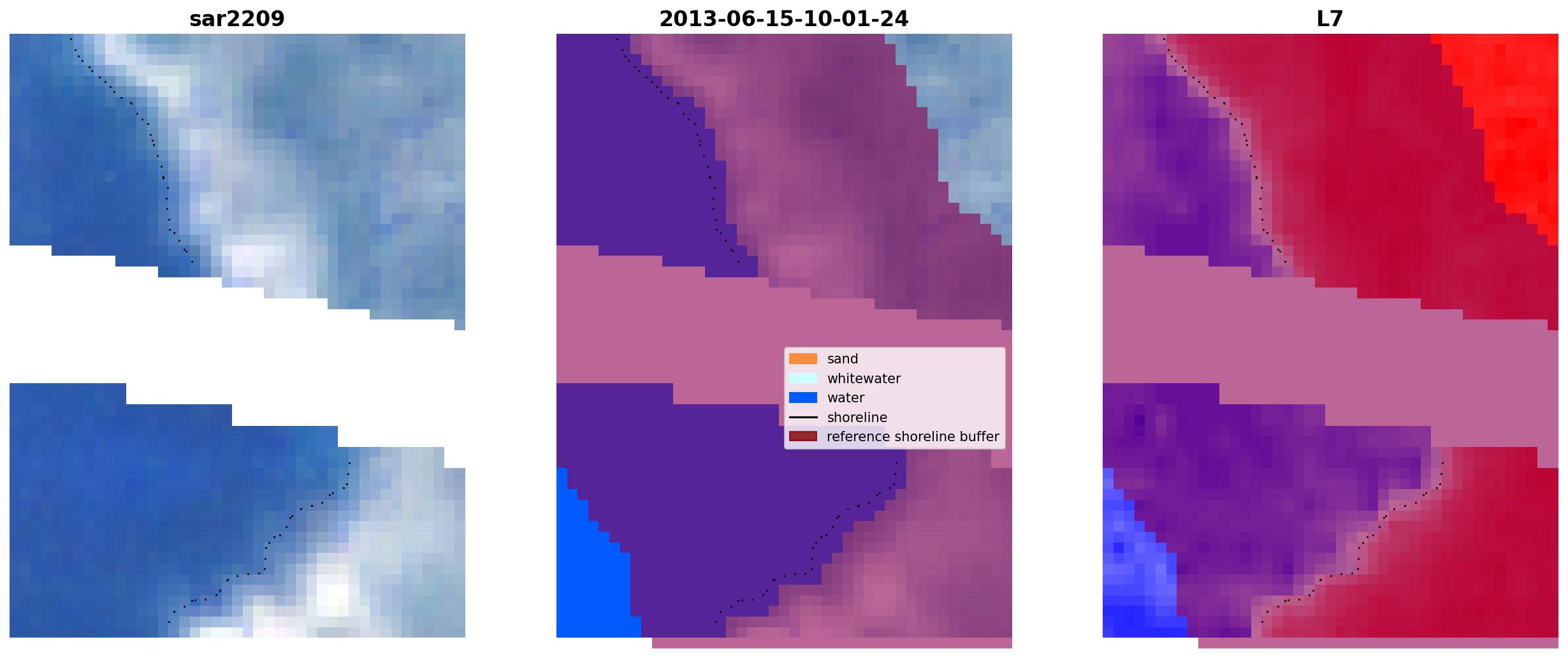 sar2209

2013-06-15-10-01-24

L7

sand
whitewater
water
shoreline
reference shoreline buffer